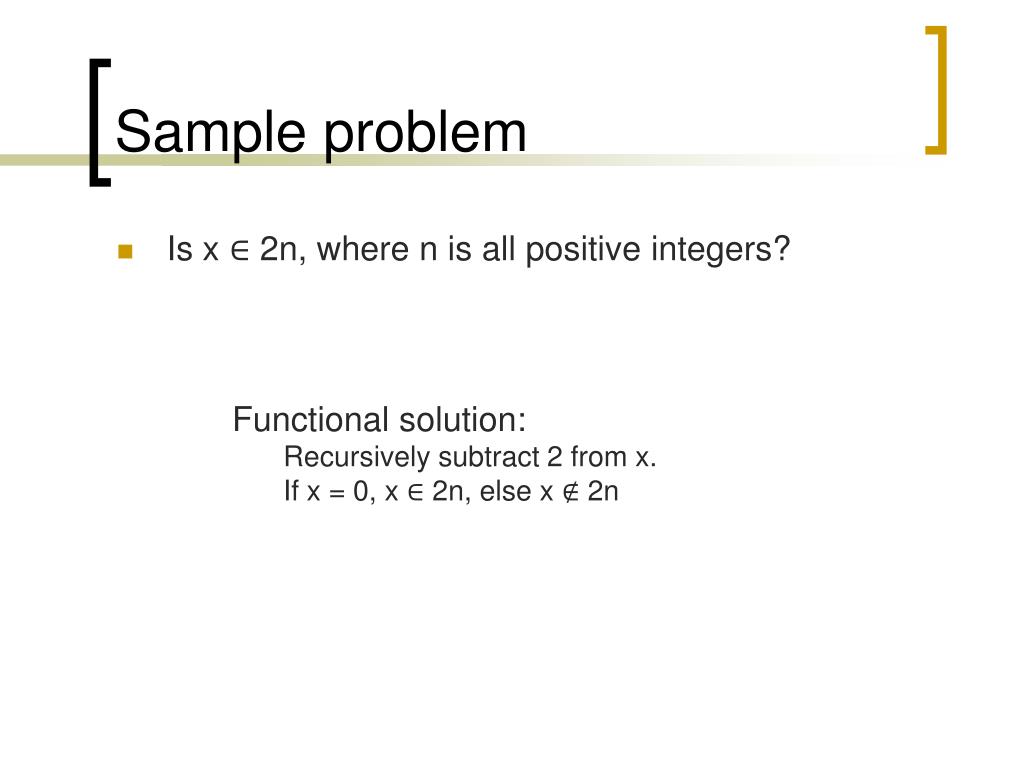 Sample problem

Is $x \in 2n$, where n is all positive integers?

Functional solution:
Recursively subtract 2 from x.
If $x = 0$, $x \in 2n$, else $x \notin 2n$